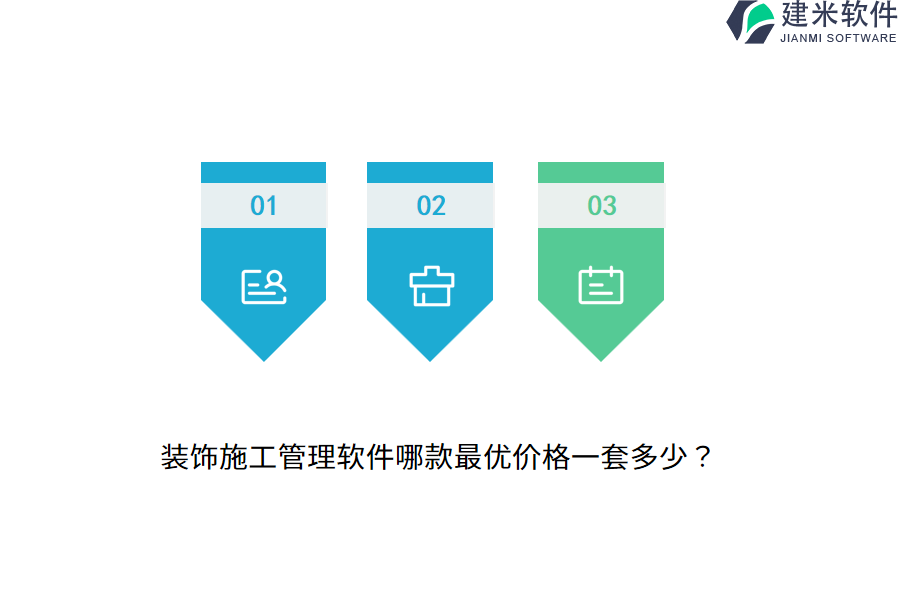 建米软件
JIANMI SOFTWARE

01

02

03

装饰施工管理软件哪款最优价格一套多少？